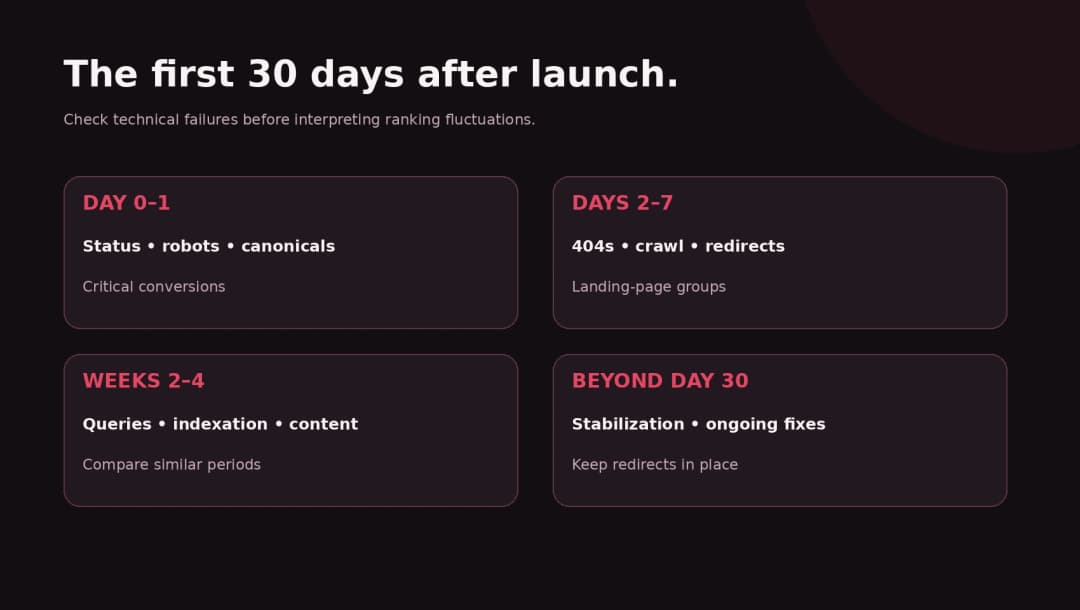 The first 30 days after launch.

Check technical failures before interpreting ranking fluctuations.

DAY 0–1

Status • robots • canonicals

Critical conversions

DAYS 2–7

404s • crawl • redirects

Landing-page groups

WEEKS 2–4

Queries • indexation • content

Compare similar periods

BEYOND DAY 30

Stabilization • ongoing fixes

Keep redirects in place